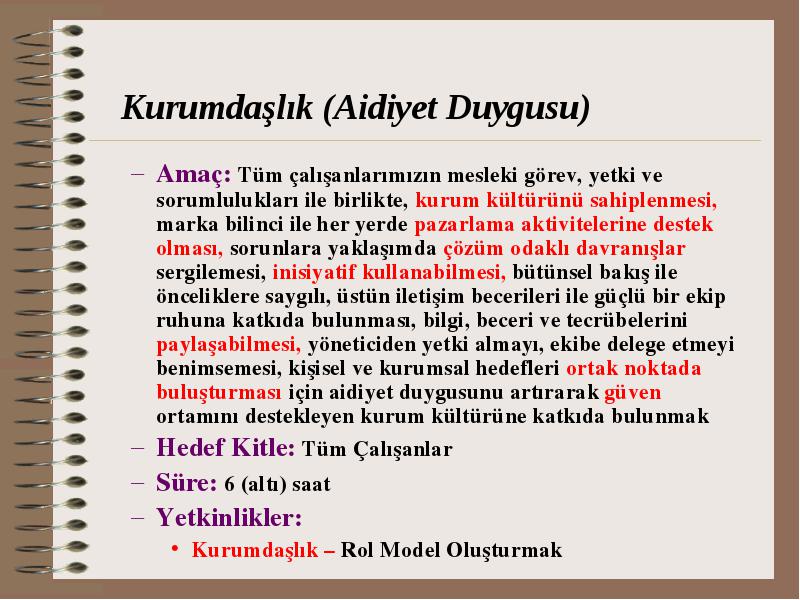 Kurumdaşlık (Aidiyet Duygusu)

– Amaç: Tüm çalışanlarımızın mesleki görev, yetki ve sorumlulukları ile birlikte, kurum kültürünü sahiplenmesi, marka bilinci ile her yerde pazarlama aktivitelerine destek olması, sorunlara yaklaşımda çözüm odaklı davranışlar sergilemesi, inisiyatif kullanabilmesi, bütünsel bakış ile önceliklere saygılı, üstün iletişim becerileri ile güçlü bir ekip ruhuna katkıda bulunması, bilgi, beceri ve tecrübelerini paylaşabilmesi, yöneticiden yetki almayı, ekibe delege etmeyi benimsemesi, kişisel ve kurumsal hedefleri ortak noktada buluşturması için aidiyet duygusunu artırarak güven ortamını destekleyen kurum kültürüne katkıda bulunmak

– Hedef Kitle: Tüm Çalışanlar

– Süre: 6 (altı) saat

– Yetkinlikler:

• Kurumdaşlık – Rol Model Oluşturmak